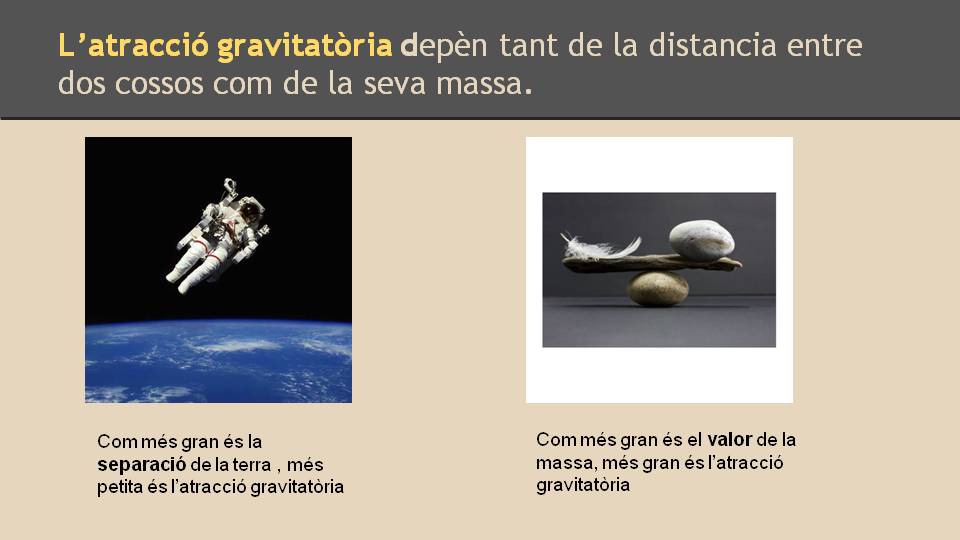 L'atracció gravitatòria depèn tant de la distancia entre dos cossos com de la seva massa.

Com més gran és la separació de la terra , més petita és l'atracció gravitatòria

Com més gran és el valor de la massa, més gran és l'atracció gravitatòria